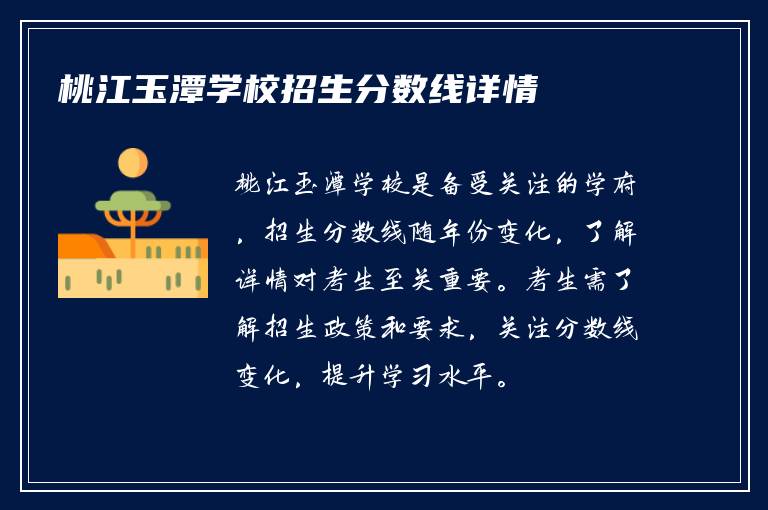 桃江玉潭学校招生分数线详情

桃江玉潭学校是备受关注的学府，招生分数线随年份变化，了解详情对考生至关重要。考生需了解招生政策和要求，关注分数线变化，提升学习水平。